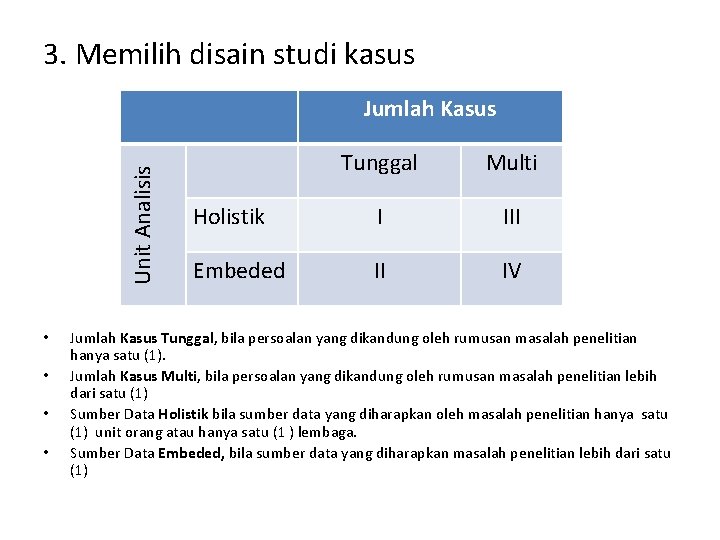 3. Memilih disain studi kasus

| | | Jumlah Kasus | |
|---|---|---|---|
| Unit Analisis | | Tunggal | Multi |
| | Holistik | I | III |
| | Embeded | II | IV |

• Jumlah Kasus Tunggal, bila persoalan yang dikandung oleh rumusan masalah penelitian hanya satu (1).
• Jumlah Kasus Multi, bila persoalan yang dikandung oleh rumusan masalah penelitian lebih dari satu (1)
• Sumber Data Holistik bila sumber data yang diharapkan oleh masalah penelitian hanya satu (1) unit orang atau hanya satu (1 ) lembaga.
• Sumber Data Embeded, bila sumber data yang diharapkan masalah penelitian lebih dari satu (1)